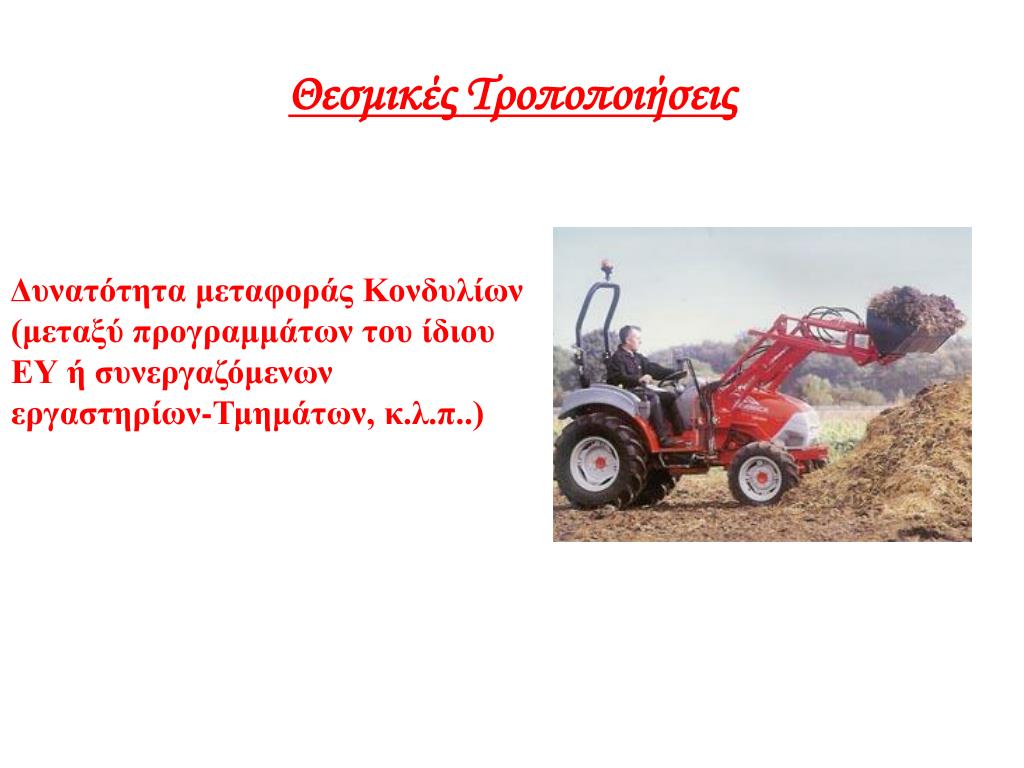 Θεσμικές Τροποποιήσεις

Δυνατότητα μεταφοράς Κονδυλίων (μεταξύ προγραμμάτων του ίδιου ΕΥ ή συνεργαζόμενων εργαστηρίων-Τμημάτων, κ.λ.π..)